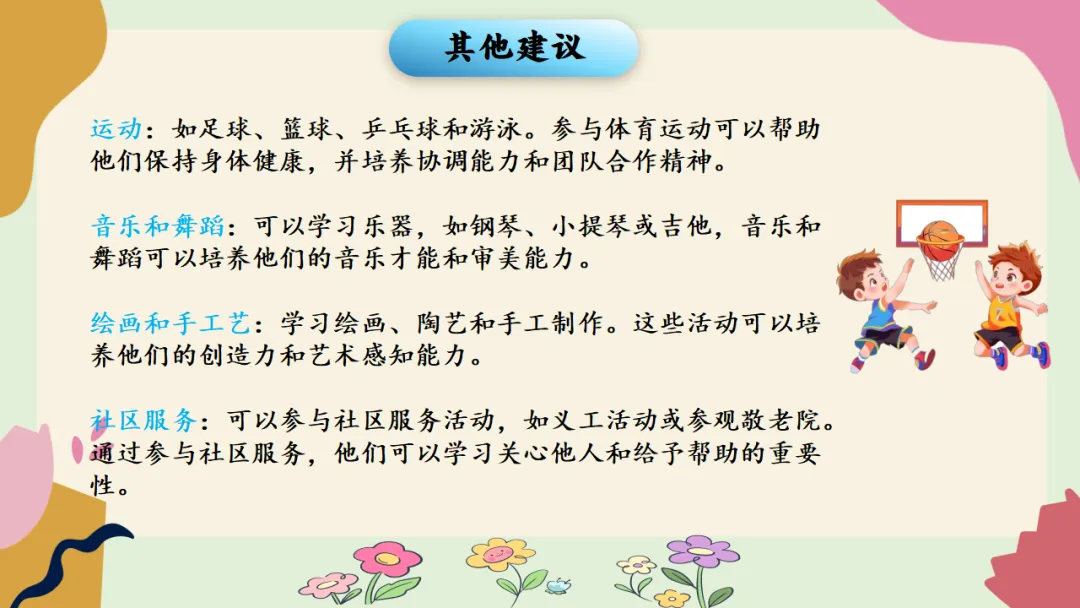 其他建议

运动：如足球、篮球、乒乓球和游泳。参与体育运动可以帮助他们保持身体健康，并培养协调能力和团队合作精神。

音乐和舞蹈：可以学习乐器，如钢琴、小提琴或吉他，音乐和舞蹈可以培养他们的音乐才能和审美能力。

绘画和手工艺：学习绘画、陶艺和手工制作。这些活动可以培养他们的创造力和艺术感知能力。

社区服务：可以参与社区服务活动，如义工活动或参观敬老院。通过参与社区服务，他们可以学习关心他人和给予帮助的重要性。